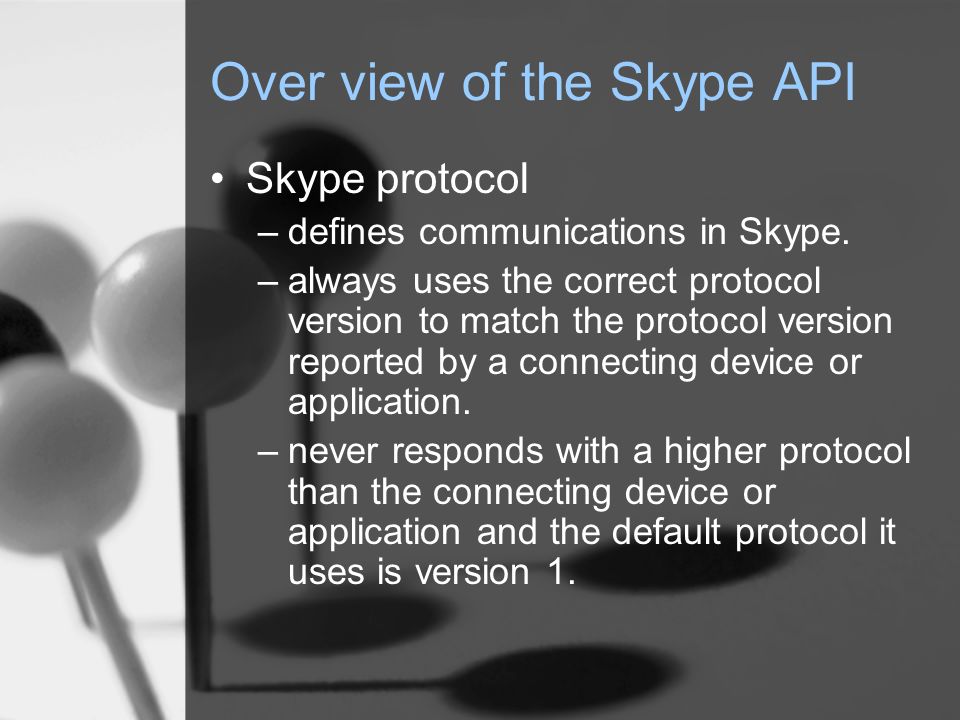 Over view of the Skype API

• Skype protocol
– defines communications in Skype.
– always uses the correct protocol version to match the protocol version reported by a connecting device or application.
– never responds with a higher protocol than the connecting device or application and the default protocol it uses is version 1.